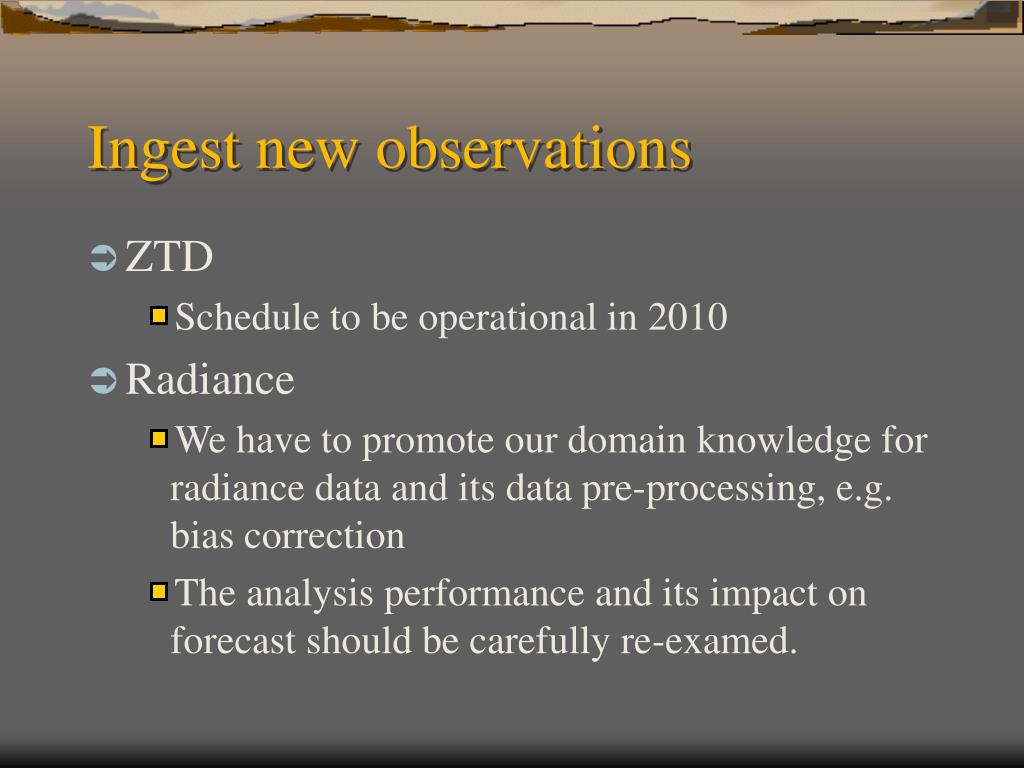 Ingest new observations

ZTD

Schedule to be operational in 2010

Radiance

We have to promote our domain knowledge for radiance data and its data pre-processing, e.g. bias correction

The analysis performance and its impact on forecast should be carefully re-examed.